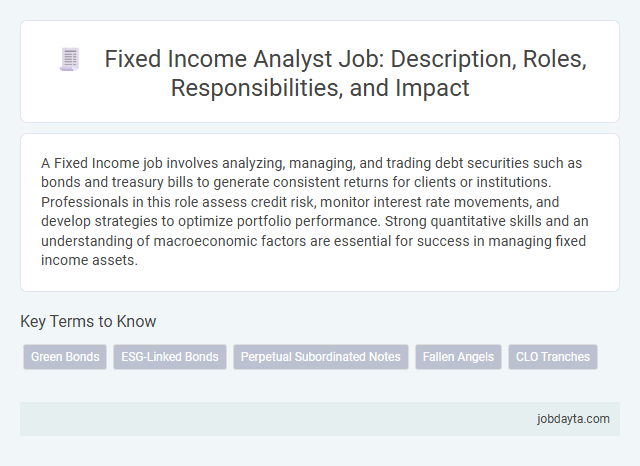 Fixed Income Analyst Job: Description, Roles, Responsibilities, and Impact

A Fixed Income job involves analyzing, managing, and trading debt securities such as bonds and treasury bills to generate consistent returns for clients or institutions. Professionals in this role assess credit risk, monitor interest rate movements, and develop strategies to optimize portfolio performance. Strong quantitative skills and an understanding of macroeconomic factors are essential for success in managing fixed income assets.

Key Terms to Know

Green Bonds
ESG-Linked Bonds
Perpetual Subordinated Notes
Fallen Angels
CLO Tranches

jobdayta.com